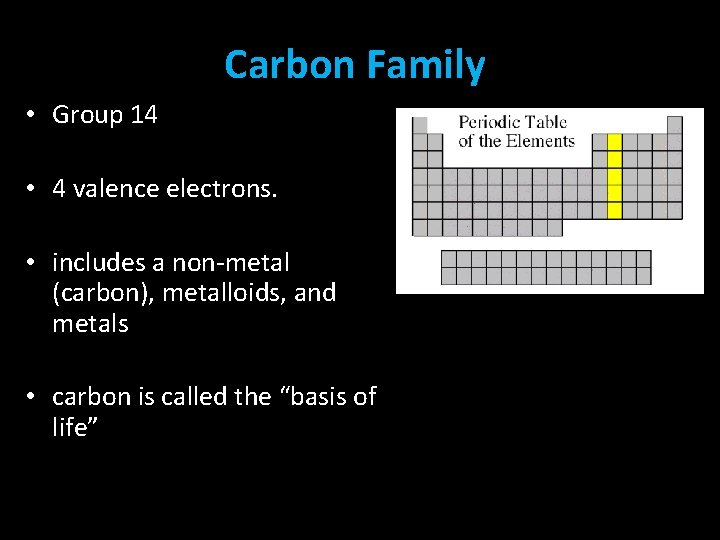 Carbon Family

• Group 14

• 4 valence electrons.

• includes a non-metal (carbon), metalloids, and metals

• carbon is called the “basis of life”

Periodic Table of the Elements